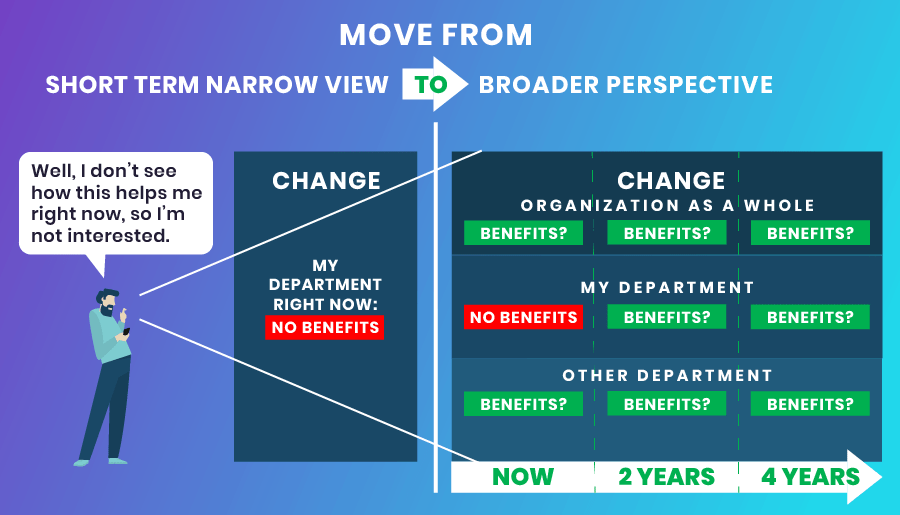 MOVE FROM

SHORT TERM NARROW VIEW TO BROADER PERSPECTIVE

Well, I don't see how this helps me right now, so I'm not interested.

CHANGE

MY DEPARTMENT RIGHT NOW:
NO BENEFITS

CHANGE
ORGANIZATION AS A WHOLE
BENEFITS? BENEFITS? BENEFITS?

MY DEPARTMENT
NO BENEFITS BENEFITS? BENEFITS?

OTHER DEPARTMENT
BENEFITS? BENEFITS? BENEFITS?

NOW 2 YEARS 4 YEARS